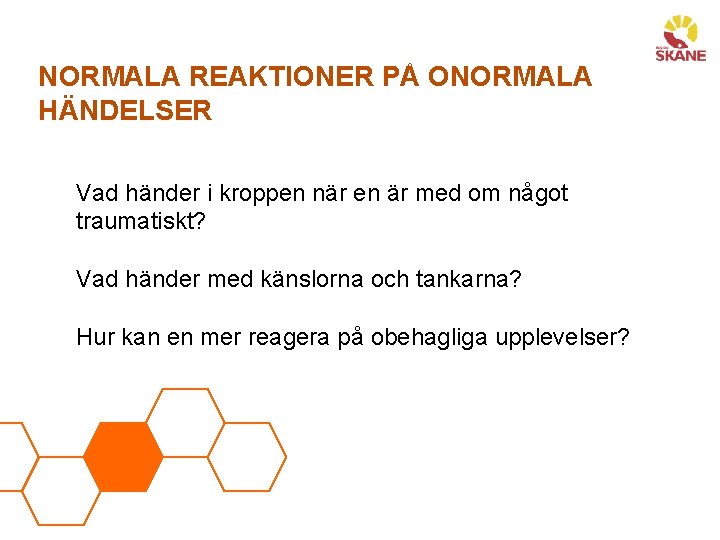 REGION SKÅNE

NORMALA REAKTIONER PÅ ONORMALA HÄNDELSER

Vad händer i kroppen när en är med om något traumatiskt?

Vad händer med känslorna och tankarna?

Hur kan en mer reagera på obehagliga upplevelser?